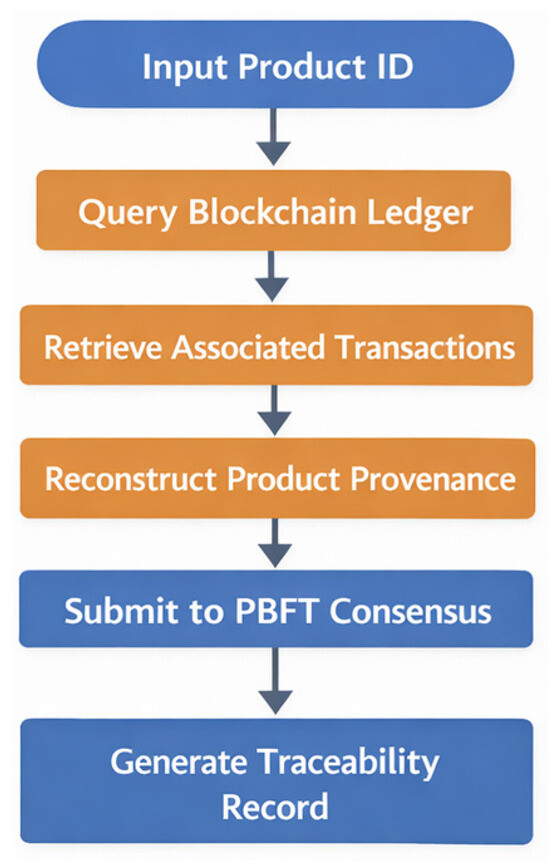 Input Product ID

Query Blockchain Ledger

Retrieve Associated Transactions

Reconstruct Product Provenance

Submit to PBFT Consensus

Generate Traceability Record